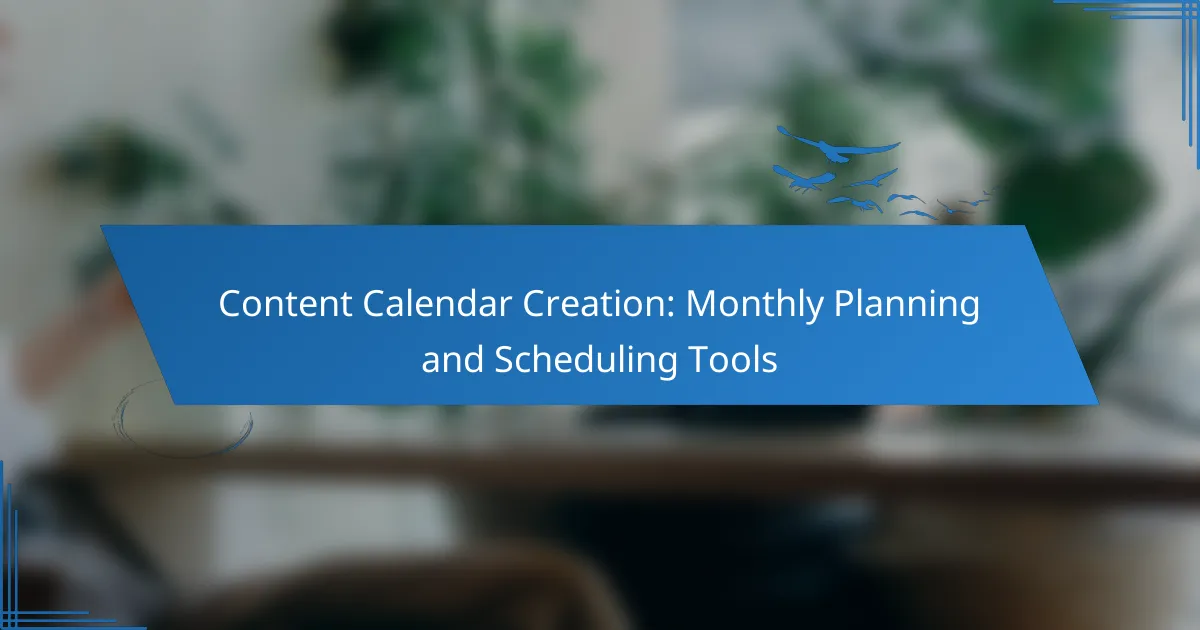 Content Calendar Creation: Monthly Planning and Scheduling Tools